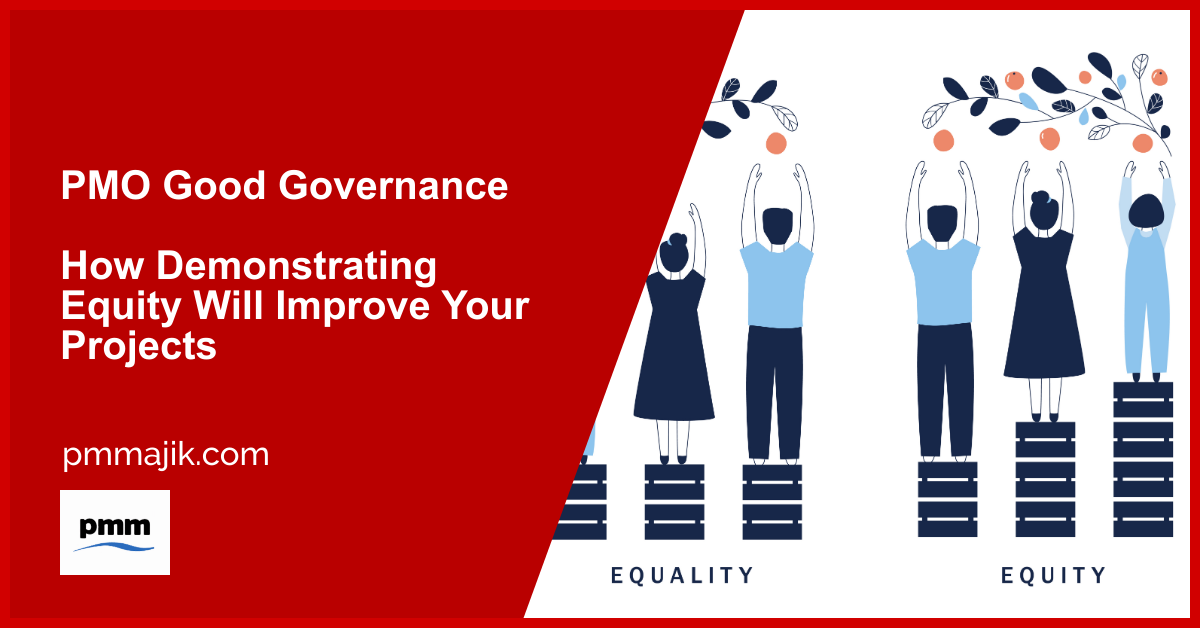 PMO Good Governance

How Demonstrating Equity Will Improve Your Projects

pmmajik.com

pmm

EQUALITY

EQUITY